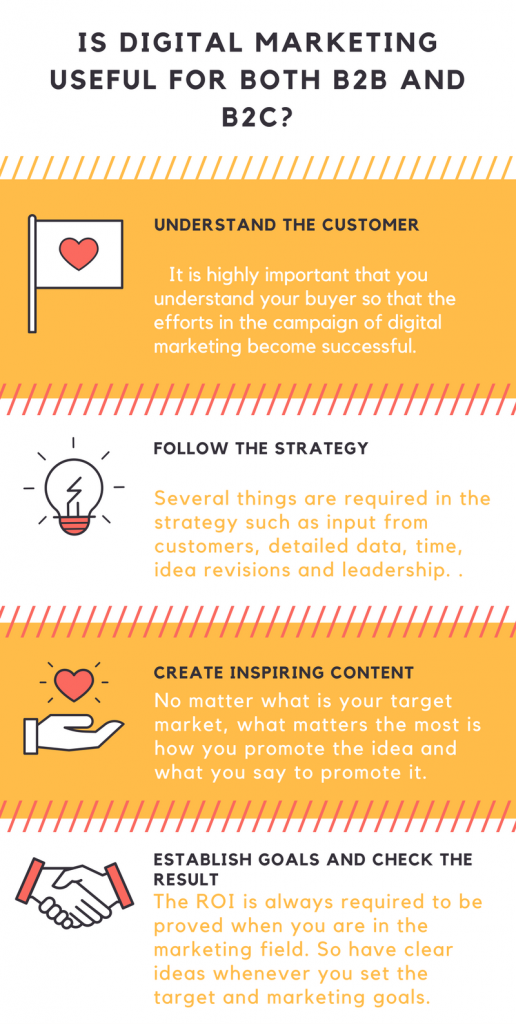 IS DIGITAL MARKETING USEFUL FOR BOTH B2B AND B2C?

UNDERSTAND THE CUSTOMER

It is highly important that you understand your buyer so that the efforts in the campaign of digital marketing become successful.

FOLLOW THE STRATEGY

Several things are required in the strategy such as input from customers, detailed data, time, idea revisions and leadership. .

CREATE INSPIRING CONTENT

No matter what is your target market, what matters the most is how you promote the idea and what you say to promote it.

ESTABLISH GOALS AND CHECK THE RESULT

The ROI is always required to be proved when you are in the marketing field. So have clear ideas whenever you set the target and marketing goals.